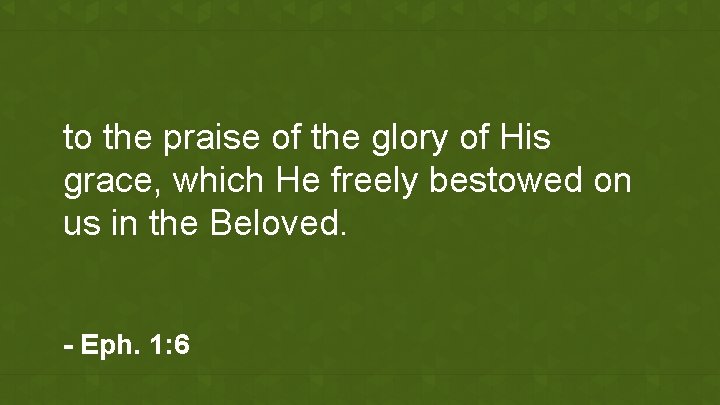 to the praise of the glory of His grace, which He freely bestowed on us in the Beloved.

- Eph. 1:6